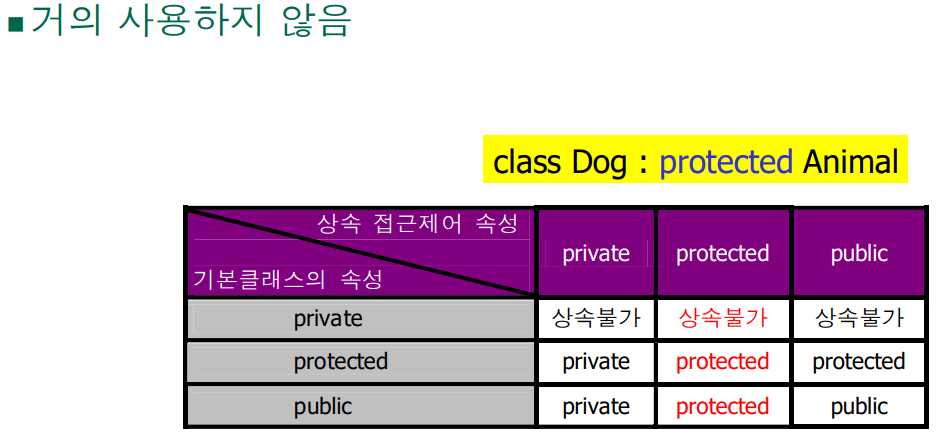 ■ 거의 사용하지 않음

class Dog : protected Animal

| 상속 접근제어 속성 / 기본클래스의 속성 | private | protected | public |
|---|---|---|---|
| private | 상속불가 | 상속불가 | 상속불가 |
| protected | private | protected | protected |
| public | private | protected | public |